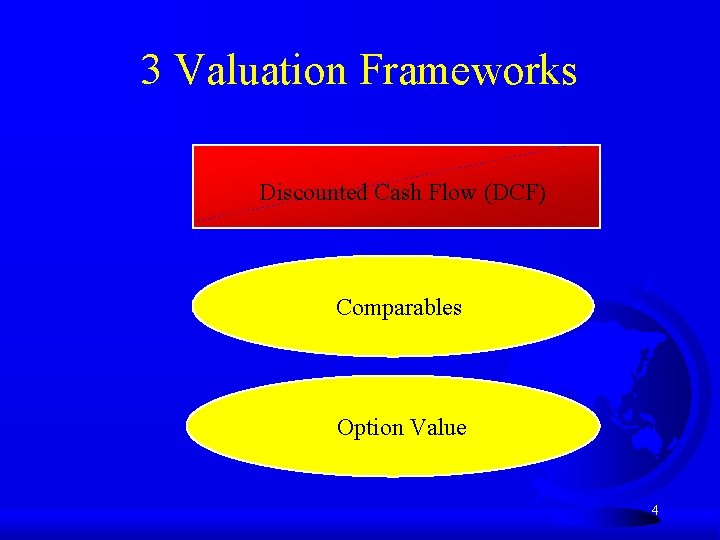 3 Valuation Frameworks

Discounted Cash Flow (DCF)

Comparables

Option Value

4